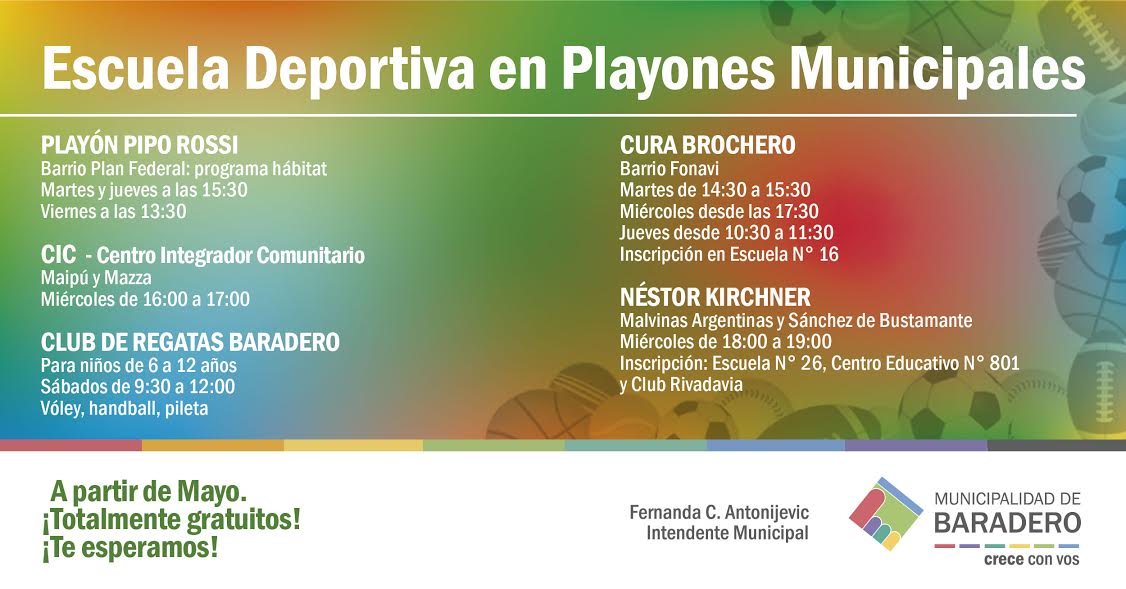 Escuela Deportiva en Playones Municipales

PLAYÓN PIPO ROSSI
Barrio Plan Federal: programa hábitat
Martes y jueves a las 15:30
Viernes a las 13:30

CIC - Centro Integrador Comunitario
Maipú y Mazza
Miércoles de 16:00 a 17:00

CLUB DE REGATAS BARADERO
Para niños de 6 a 12 años
Sábados de 9:30 a 12:00
Vóley, handball, pileta

CURA BROCHERO
Barrio Fonavi
Martes de 14:30 a 15:30
Miércoles desde las 17:30
Jueves desde 10:30 a 11:30
Inscripción en Escuela N° 16

NÉSTOR KIRCHNER
Malvinas Argentinas y Sánchez de Bustamante
Miércoles de 18:00 a 19:00
Inscripción: Escuela N° 26, Centro Educativo N° 801 y Club Rivadavia

A partir de Mayo.
¡Totalmente gratuitos!
¡Te esperamos!

Fernanda C. Antonijevic
Intendente Municipal

MUNICIPALIDAD DE
BARADERO
crece con vos